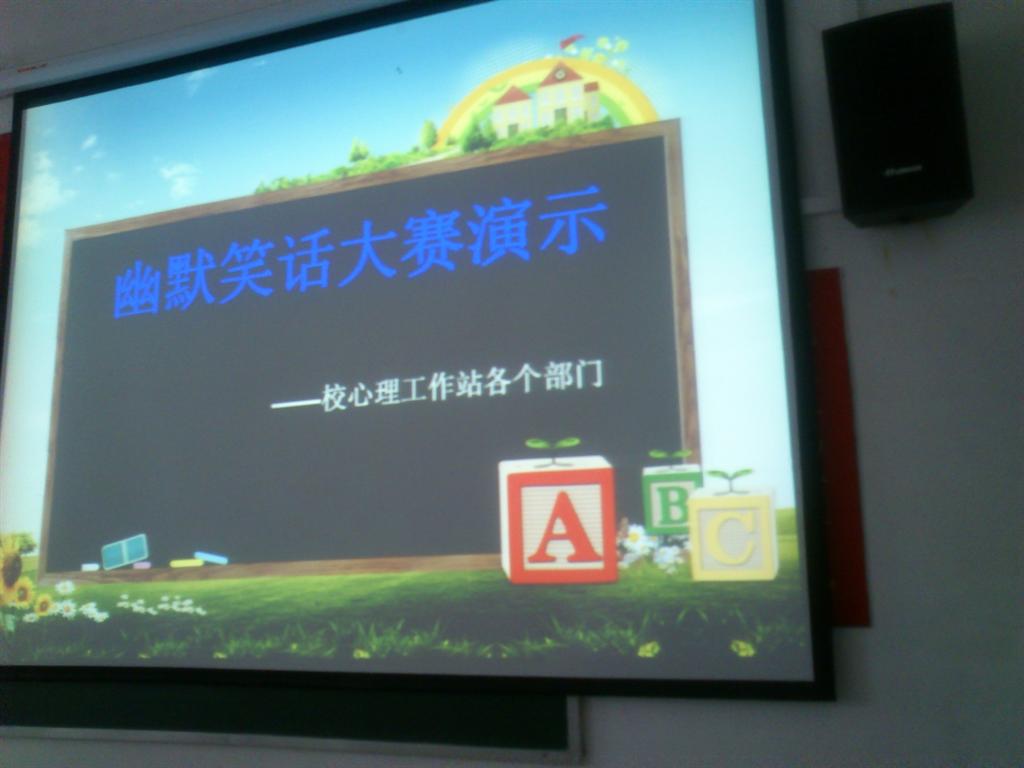 幽默笑话大赛演示

——校心理工作站各个部门

A
B
C